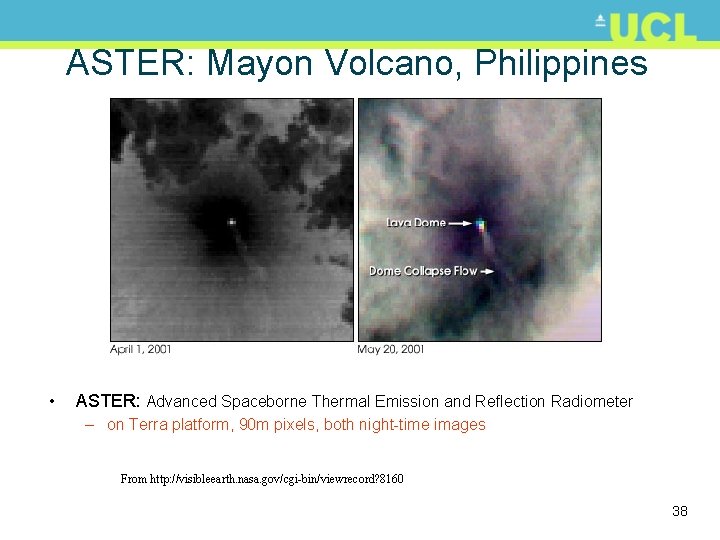 UCL

ASTER: Mayon Volcano, Philippines

Lava Dome

Dome Collapse Flow

April 1, 2001

May 20, 2001

• ASTER: Advanced Spaceborne Thermal Emission and Reflection Radiometer

– on Terra platform, 90m pixels, both night-time images

From http://visibleearth.nasa.gov/cgi-bin/viewrecord?8160

38